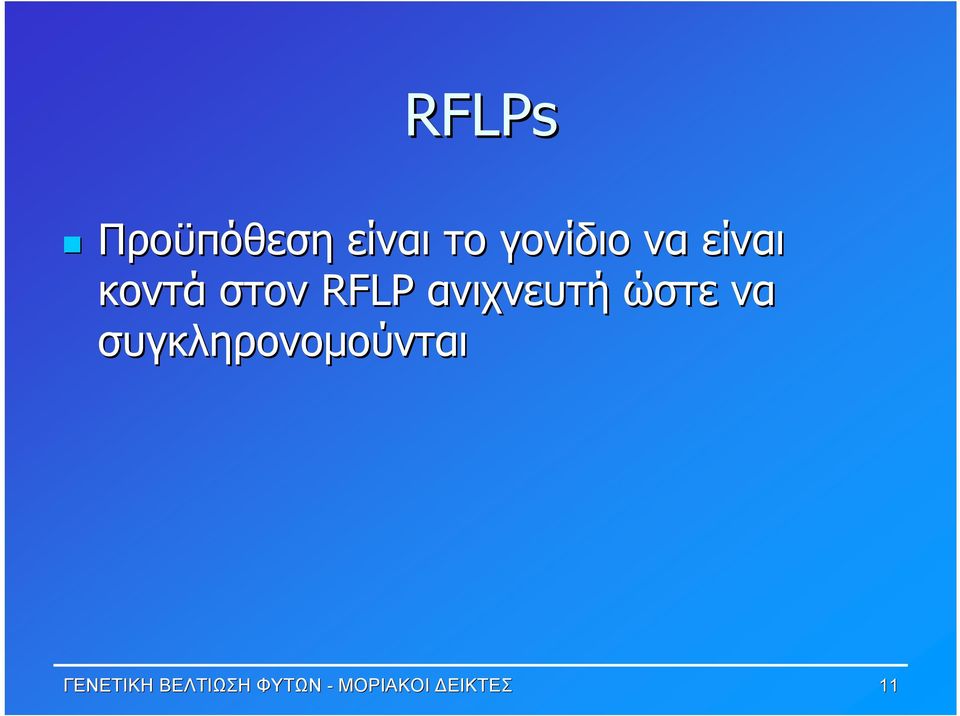 RFLPs

Προϋπόθεση είναι το γονίδιο να είναι κοντά στον RFLP ανιχνευτή ώστε να συγκληρονομούνται

ΓΕΝΕΤΙΚΗ ΒΕΛΤΙΩΣΗ ΦΥΤΩΝ - ΜΟΡΙΑΚΟΙ ΔΕΙΚΤΕΣ 11